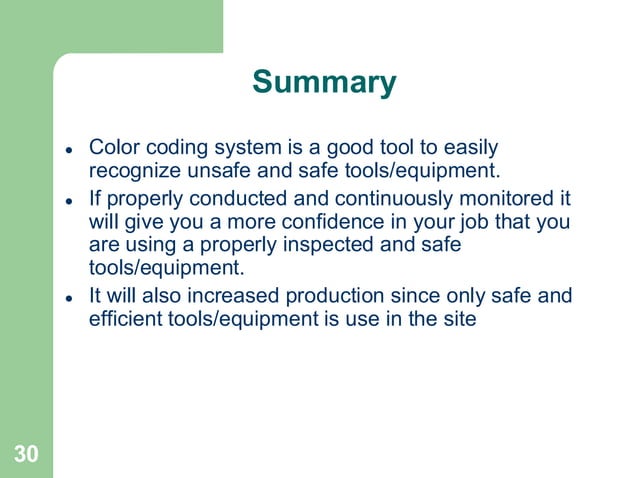 Summary

- Color coding system is a good tool to easily recognize unsafe and safe tools/equipment.
- If properly conducted and continuously monitored it will give you a more confidence in your job that you are using a properly inspected and safe tools/equipment.
- It will also increased production since only safe and efficient tools/equipment is use in the site

30